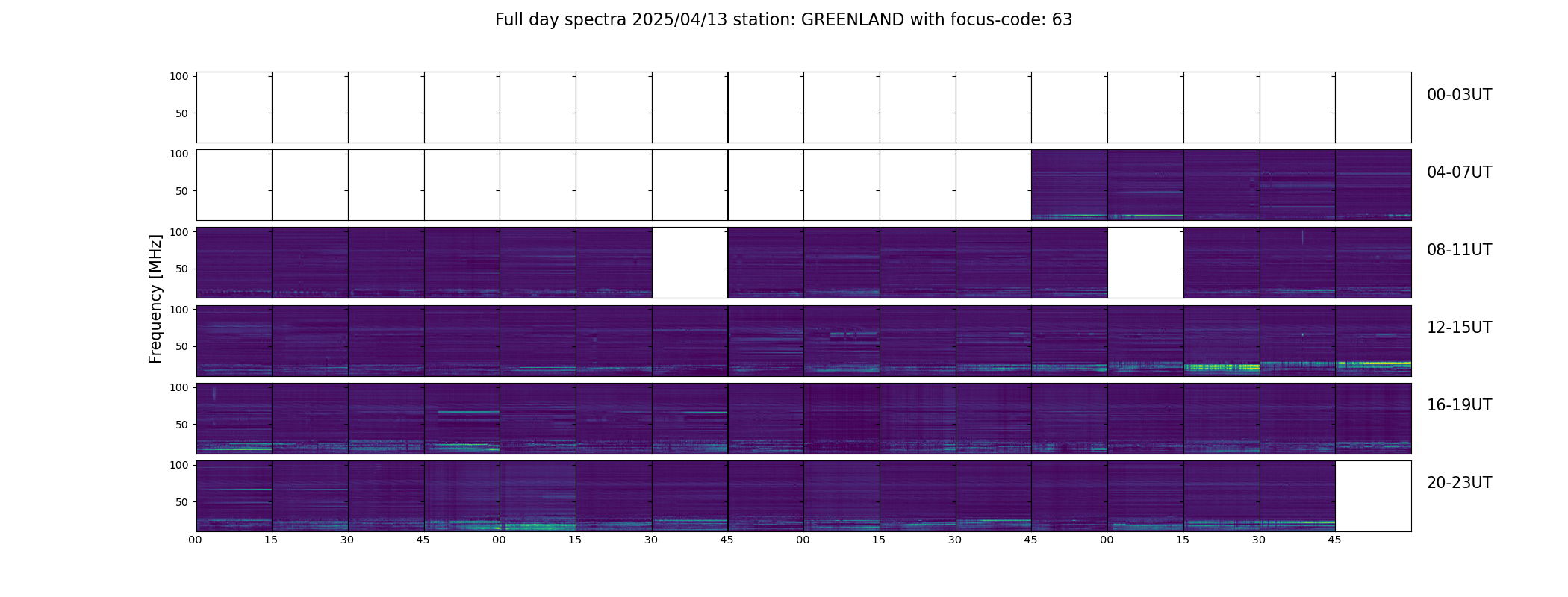 Full day spectra 2025/04/13 station: GREENLAND with focus-code: 63

Frequency [MHz]

100
50
00-03UT

100
50
04-07UT

100
50
08-11UT

100
50
12-15UT

100
50
16-19UT

100
50
20-23UT

00 15 30 45 00 15 30 45 00 15 30 45 00 15 30 45